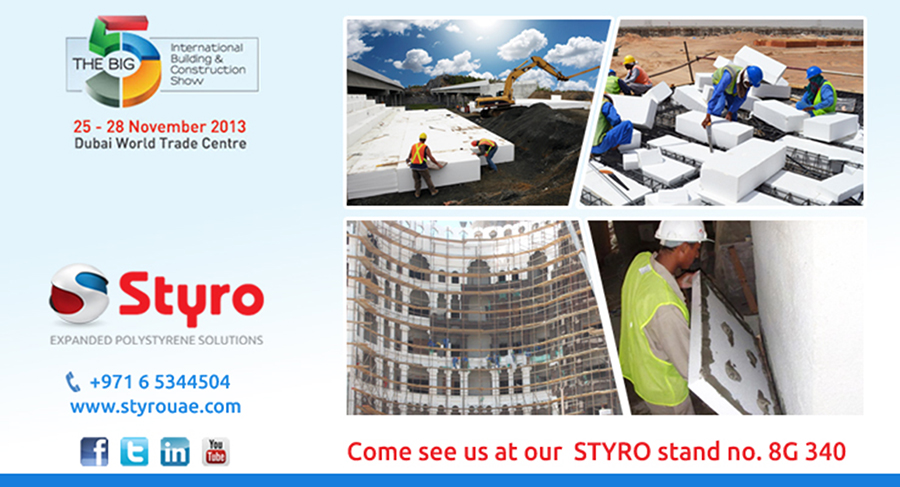 THE BIG 5
International Building & Construction Show

25 - 28 November 2013
Dubai World Trade Centre

Styro
EXPANDED POLYSTYRENE SOLUTIONS

+971 6 5344504
www.styrouae.com

f in You Tube

Come see us at our STYRO stand no. 8G 340